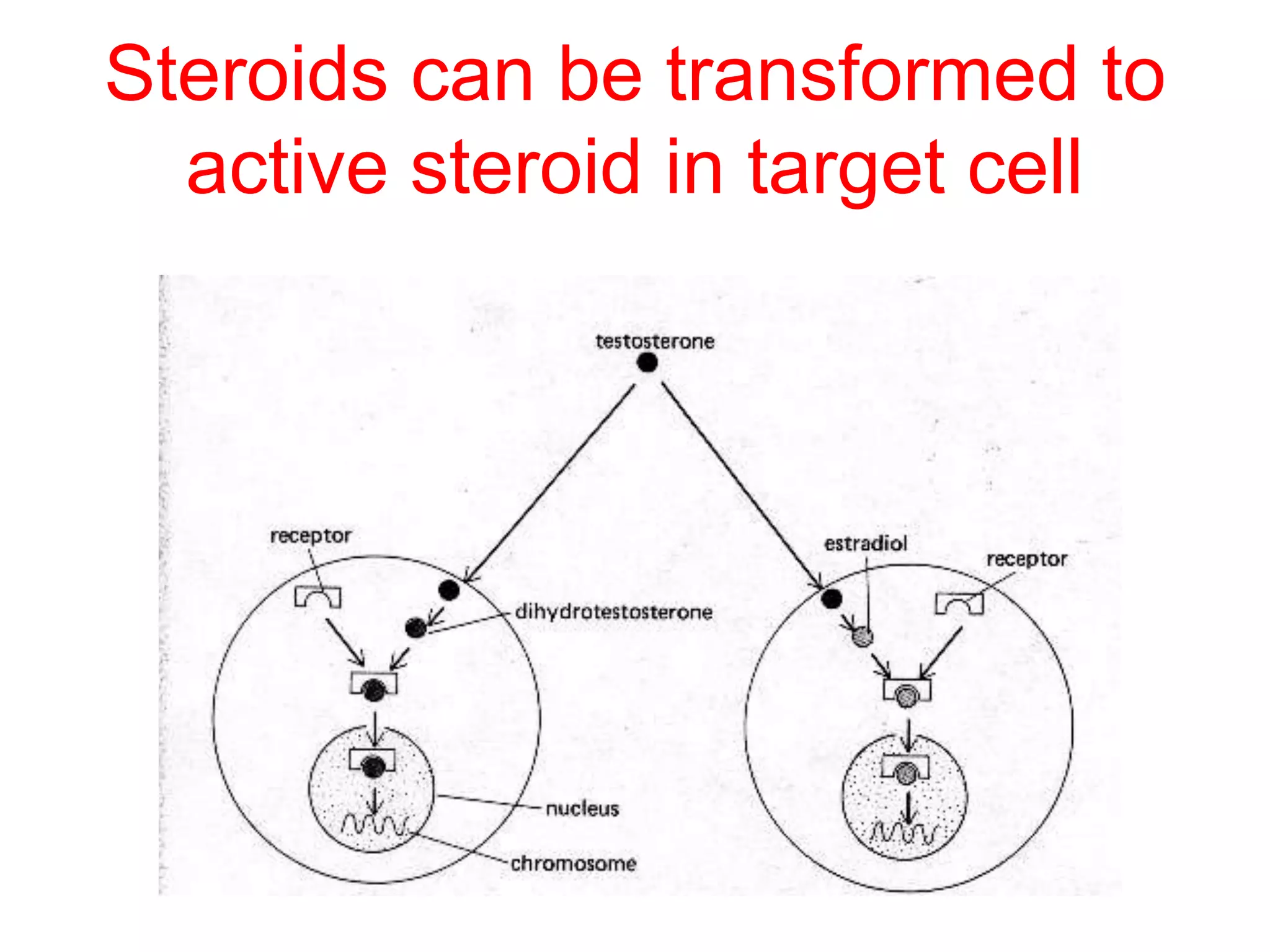 Steroids can be transformed to active steroid in target cell

testosterone

receptor

estradiol

receptor

dihydrotestosterone

nucleus

chromosome